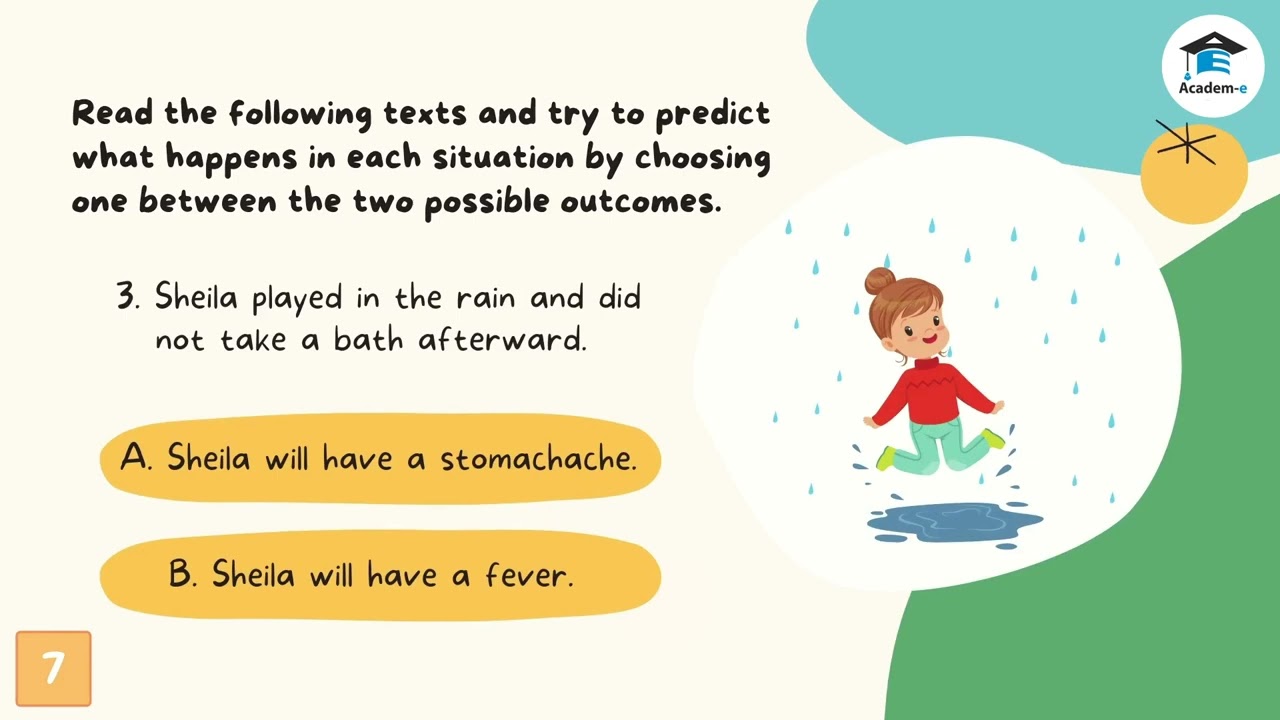 Academ-e

Read the following texts and try to predict what happens in each situation by choosing one between the two possible outcomes.

3. Sheila played in the rain and did not take a bath afterward.

A. Sheila will have a stomachache.

B. Sheila will have a fever.

7